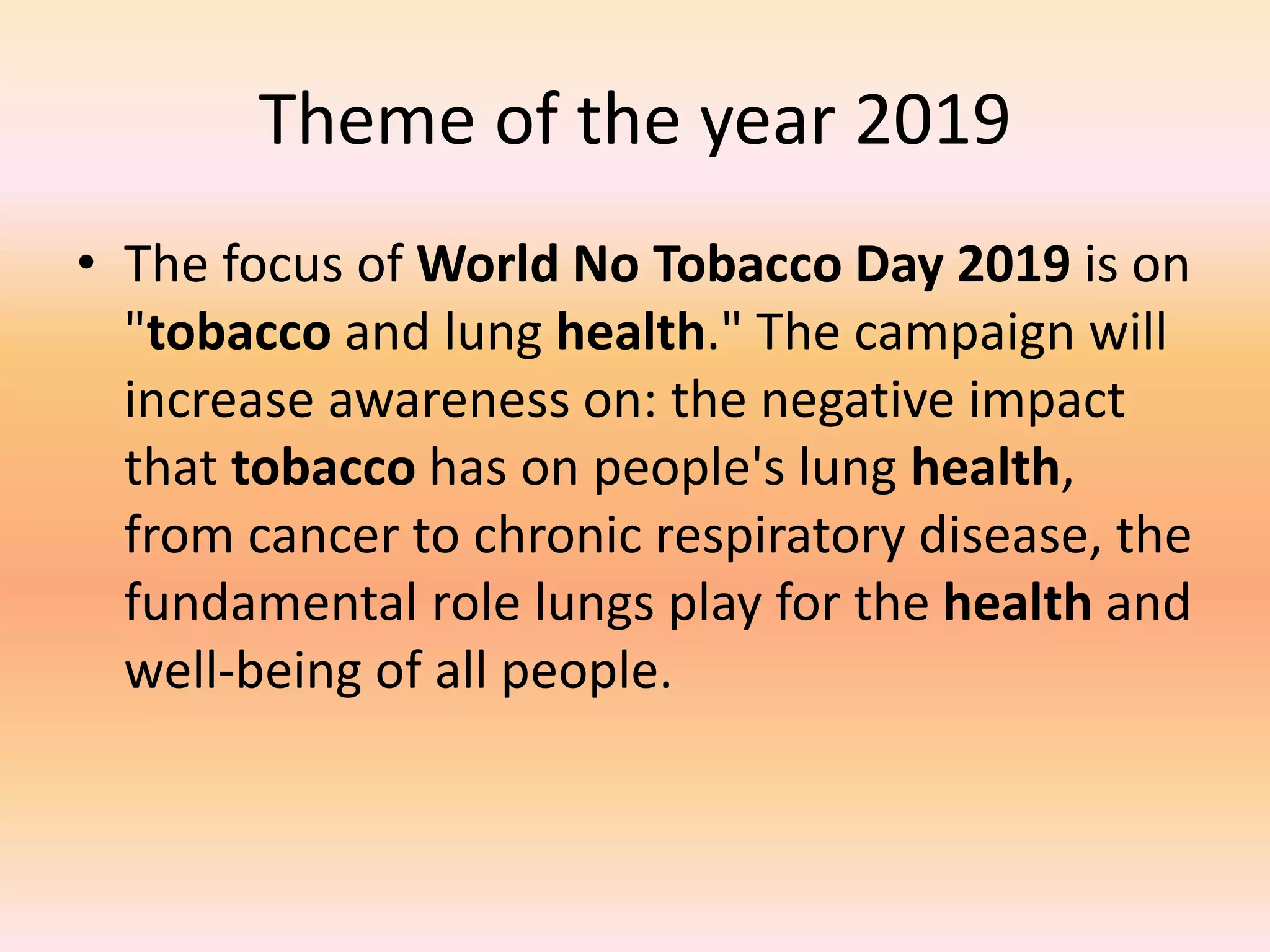 Theme of the year 2019

• The focus of World No Tobacco Day 2019 is on "tobacco and lung health." The campaign will increase awareness on: the negative impact that tobacco has on people's lung health, from cancer to chronic respiratory disease, the fundamental role lungs play for the health and well-being of all people.